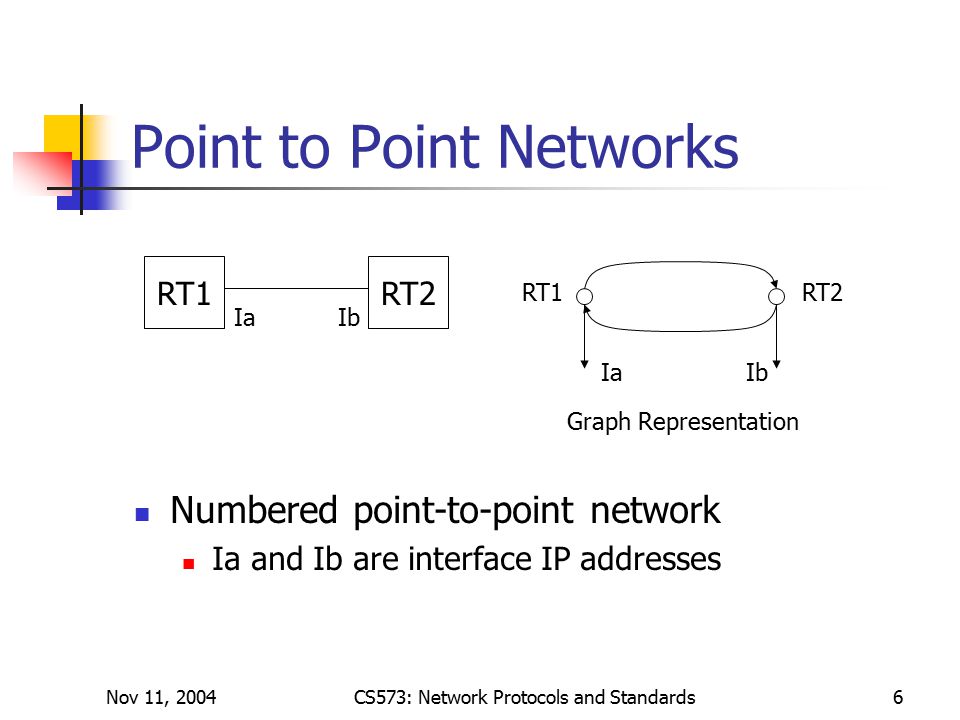 Point to Point Networks

RT1

Ia

Ib

RT2

RT1

RT2

Ia

Ib

Graph Representation

Numbered point-to-point network

Ia and Ib are interface IP addresses

Nov 11, 2004

CS573: Network Protocols and Standards

6